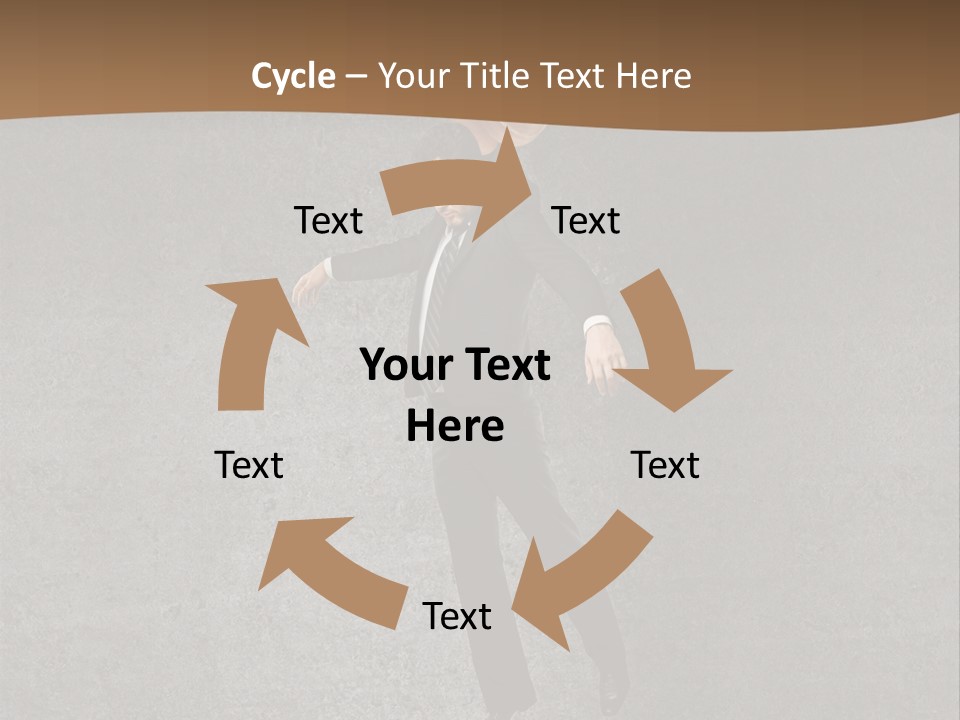 Cycle – Your Title Text Here

Text

Text

Your Text Here

Text

Text

Text